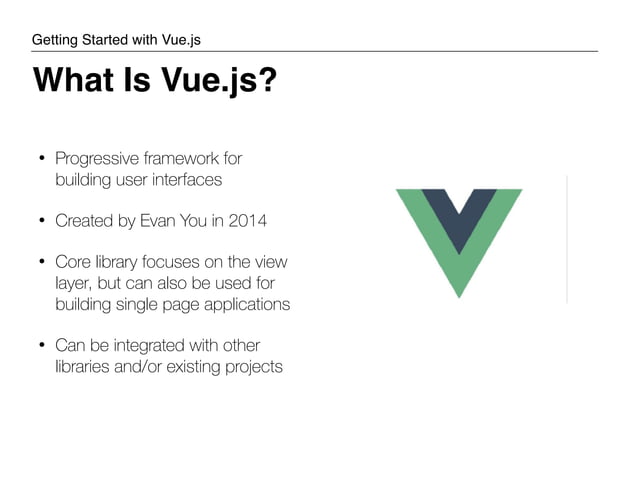 Getting Started with Vue.js

What Is Vue.js?

• Progressive framework for building user interfaces

• Created by Evan You in 2014

• Core library focuses on the view layer, but can also be used for building single page applications

• Can be integrated with other libraries and/or existing projects